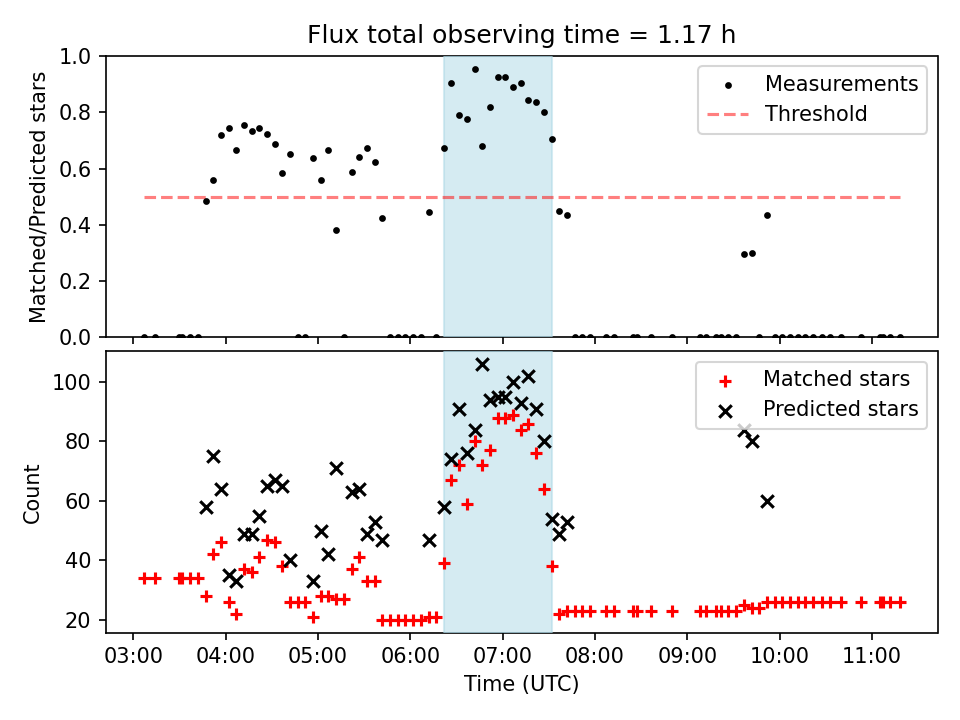 Flux total observing time = 1.17 h

Matched/Predicted stars

1.0
0.8
0.6
0.4
0.2
0.0

Measurements
Threshold

Count

100
80
60
40
20

Matched stars
Predicted stars

03:00 04:00 05:00 06:00 07:00 08:00 09:00 10:00 11:00

Time (UTC)